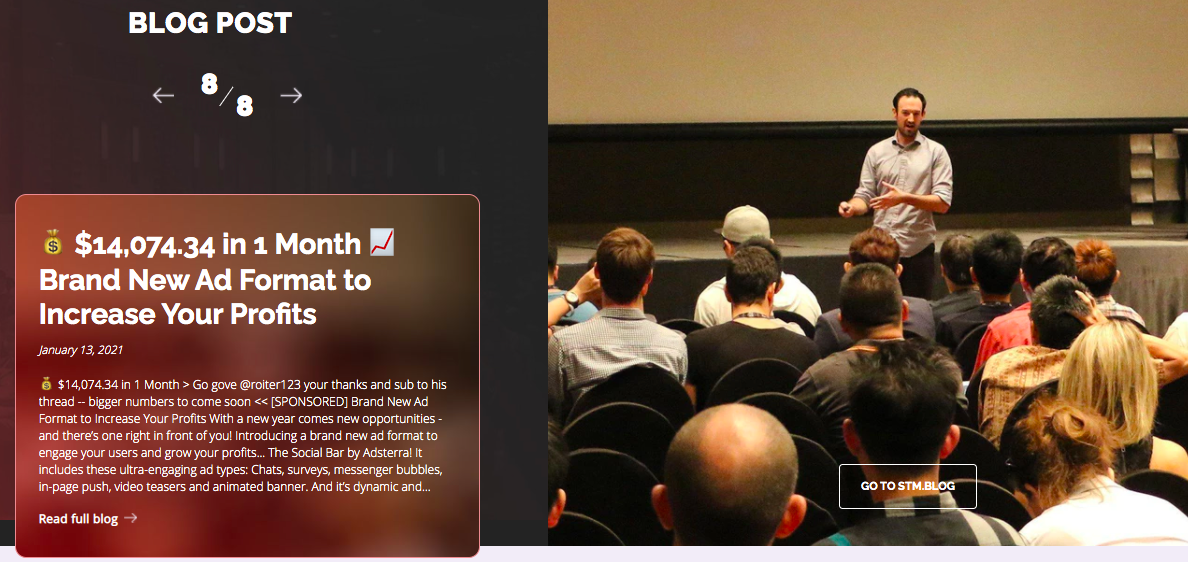 BLOG POST

← 8/8 →

💰 $14,074.34 in 1 Month 📈 Brand New Ad Format to Increase Your Profits

January 13, 2021

💰 $14,074.34 in 1 Month > Go gove @roiter123 your thanks and sub to his thread -- bigger numbers to come soon << [SPONSORED] Brand New Ad Format to Increase Your Profits With a new year comes new opportunities - and there's one right in front of you! Introducing a brand new ad format to engage your users and grow your profits... The Social Bar by Adsterra! It includes these ultra-engaging ad types: Chats, surveys, messenger bubbles, in-page push, video teasers and animated banner. And it's dynamic and...

Read full blog →

GO TO STM.BLOG